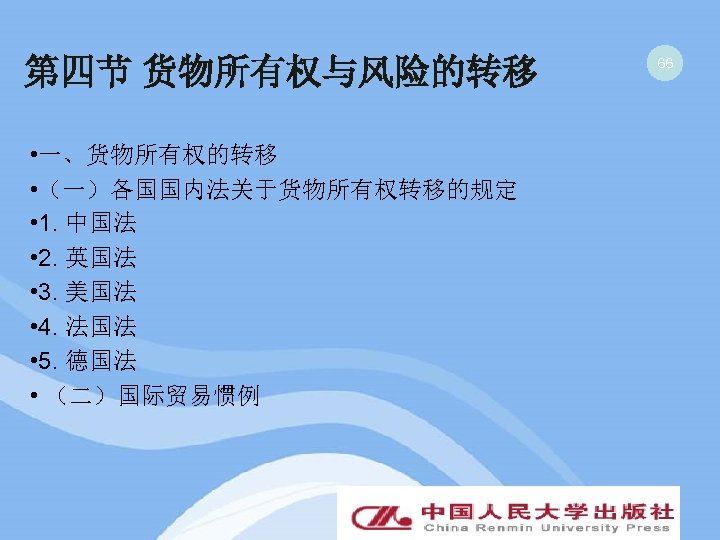 第四节 货物所有权与风险的转移

66

•一、货物所有权的转移
•（一）各国国内法关于货物所有权转移的规定
•1. 中国法
•2. 英国法
•3. 美国法
•4. 法国法
•5. 德国法
•（二）国际贸易惯例

中国人民大学出版社
China Renmin University Press